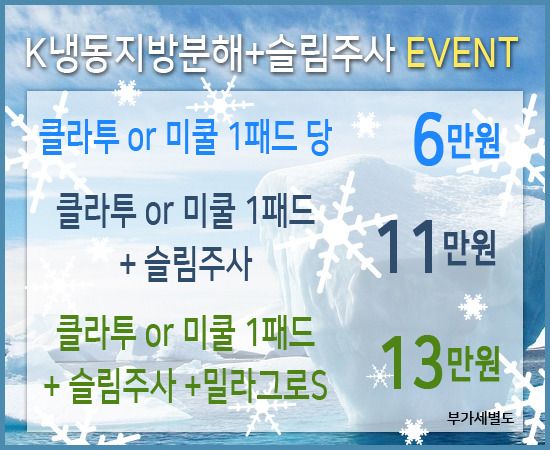 K냉동지방분해+슬림주사 EVENT

클라투 or 미쿨 1패드 당 6만원

클라투 or 미쿨 1패드 + 슬림주사 11만원

클라투 or 미쿨 1패드 + 슬림주사 +밀라그로S 13만원

부가세별도